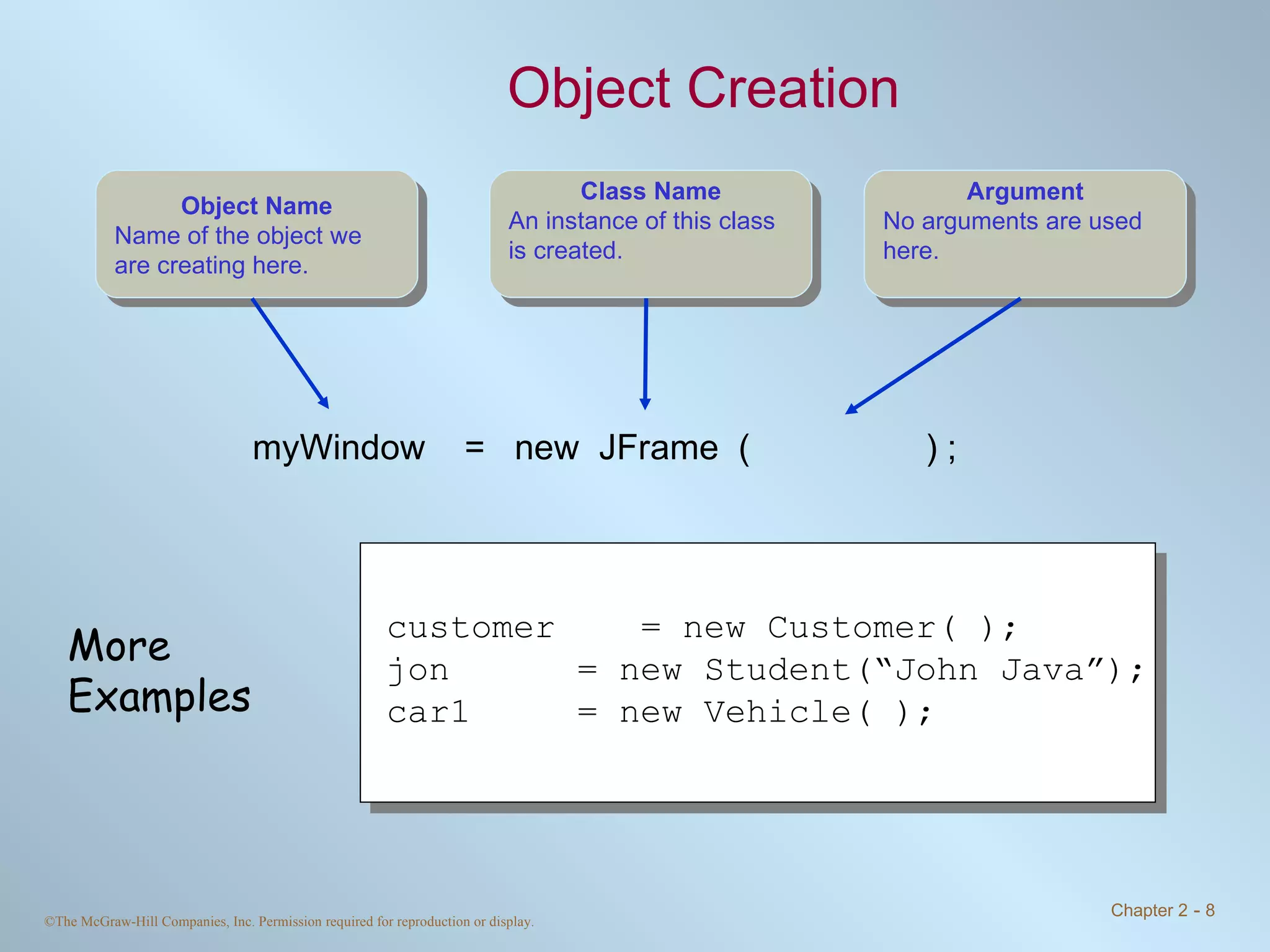 Object Creation

Object Name
Name of the object we are creating here.

Class Name
An instance of this class is created.

Argument
No arguments are used here.

myWindow = new JFrame ( ) ;

More Examples

customer = new Customer( );
jon = new Student(“John Java”);
car1 = new Vehicle( );

©The McGraw-Hill Companies, Inc. Permission required for reproduction or display.

Chapter 2 - 8